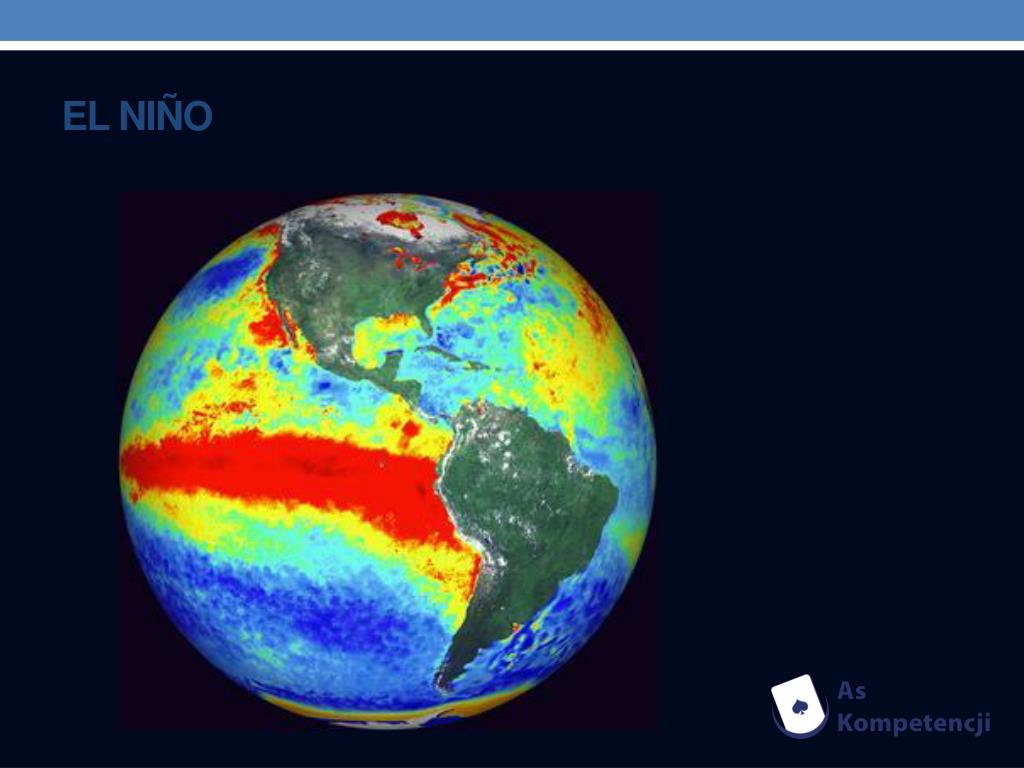 EL NIÑO

As
Kompetencji